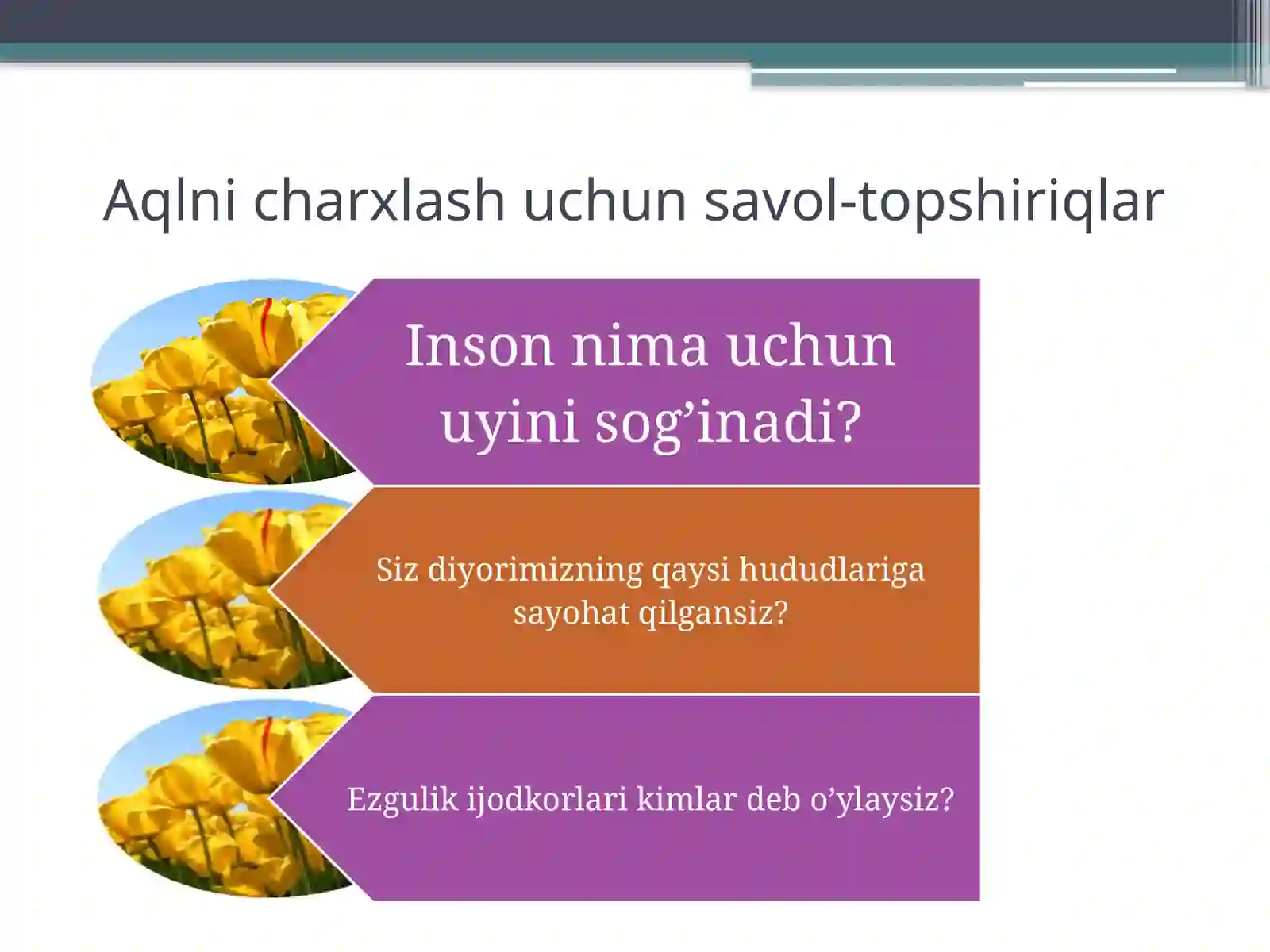 Aqlni charxlash uchun savol-topshiriqlar

Inson nima uchun uyini sog’inadi?

Siz diyorimizning qaysi hududlariga sayohat qilgansiz?

Ezgulik ijodkorlari kimlar deb o’ylaysiz?